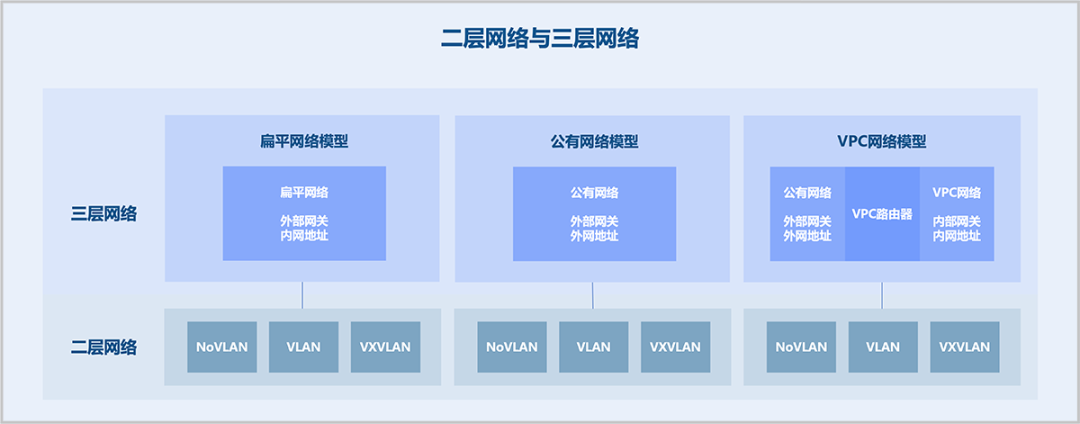 二层网络与三层网络

三层网络

扁平网络模型

扁平网络

外部网关
内网地址

公有网络模型

公有网络

外部网关
外网地址

VPC网络模型

公有网络

外部网关
外网地址

VPC路由器

VPC网络

内部网关
内网地址

二层网络

NoVLAN VLAN VXVLAN

NoVLAN VLAN VXVLAN

NoVLAN VLAN VXVLAN